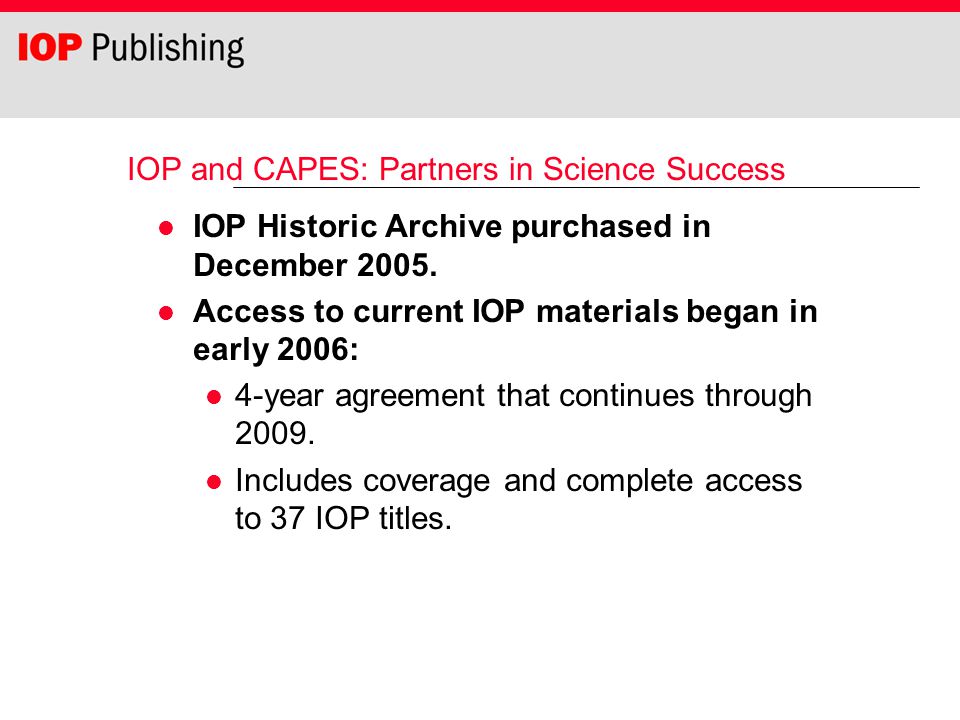 IOP Publishing

IOP and CAPES: Partners in Science Success

- IOP Historic Archive purchased in December 2005.
- Access to current IOP materials began in early 2006:
  - 4-year agreement that continues through 2009.
  - Includes coverage and complete access to 37 IOP titles.